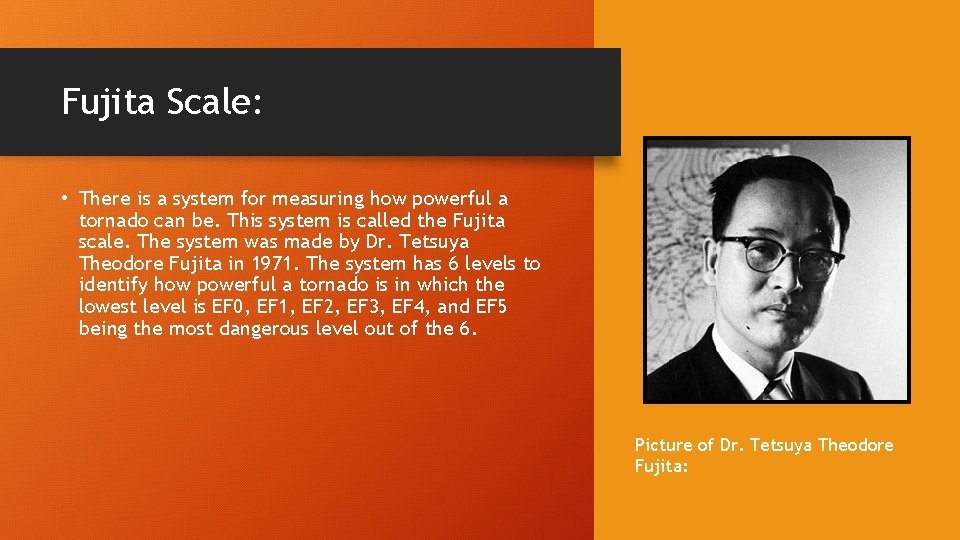 Fujita Scale:

• There is a system for measuring how powerful a tornado can be. This system is called the Fujita scale. The system was made by Dr. Tetsuya Theodore Fujita in 1971. The system has 6 levels to identify how powerful a tornado is in which the lowest level is EF0, EF1, EF2, EF3, EF4, and EF5 being the most dangerous level out of the 6.

Picture of Dr. Tetsuya Theodore Fujita: